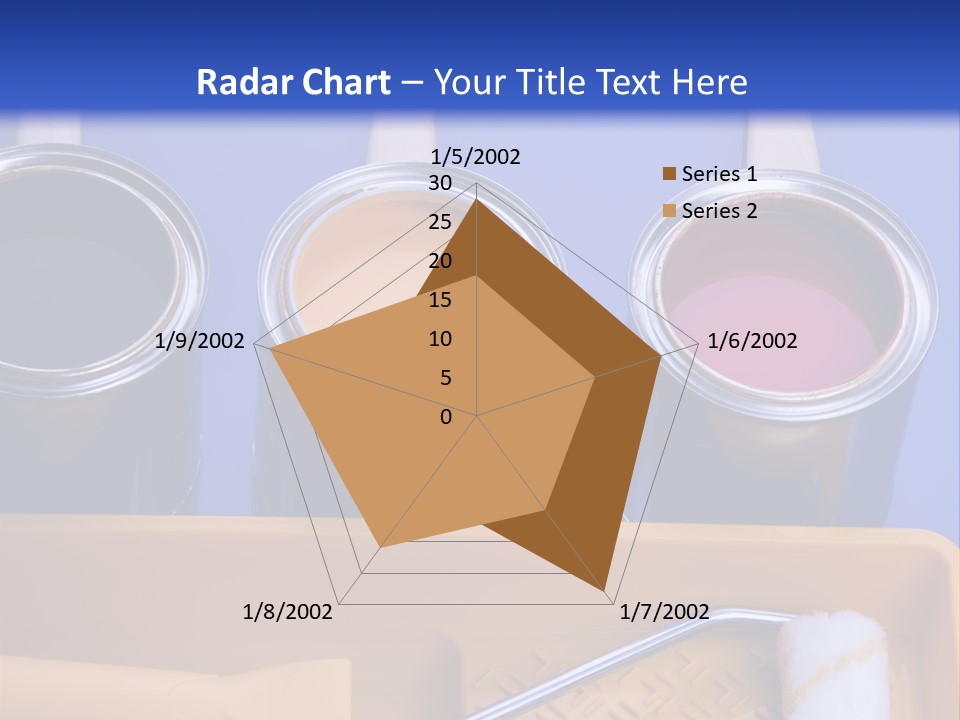 Radar Chart – Your Title Text Here

1/5/2002

30
25
20
15
10
5
0

Series 1
Series 2

1/6/2002
1/7/2002
1/8/2002
1/9/2002